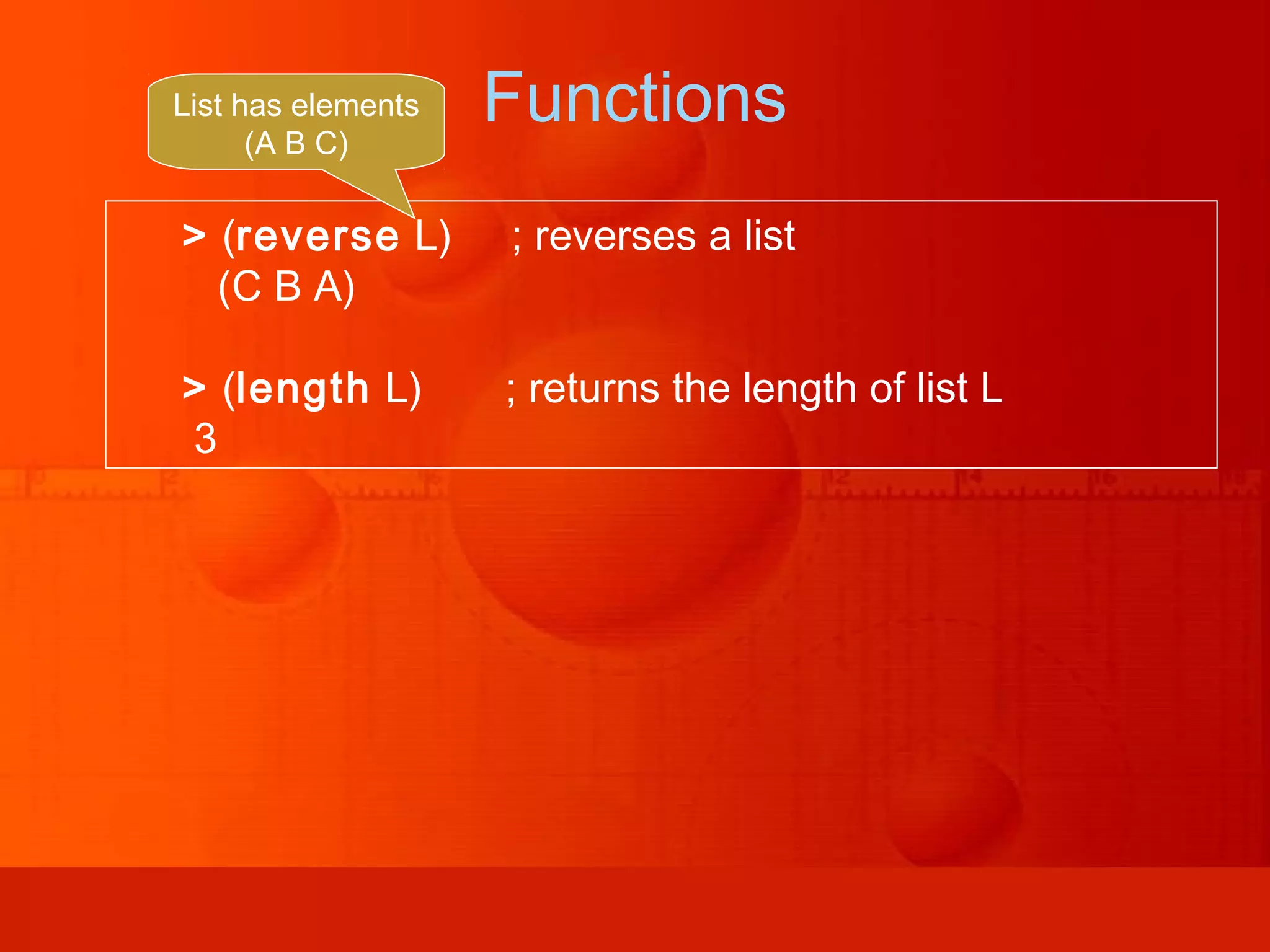 Functions

List has elements (A B C)

> (reverse L) ; reverses a list
(C B A)

> (length L) ; returns the length of list L
3